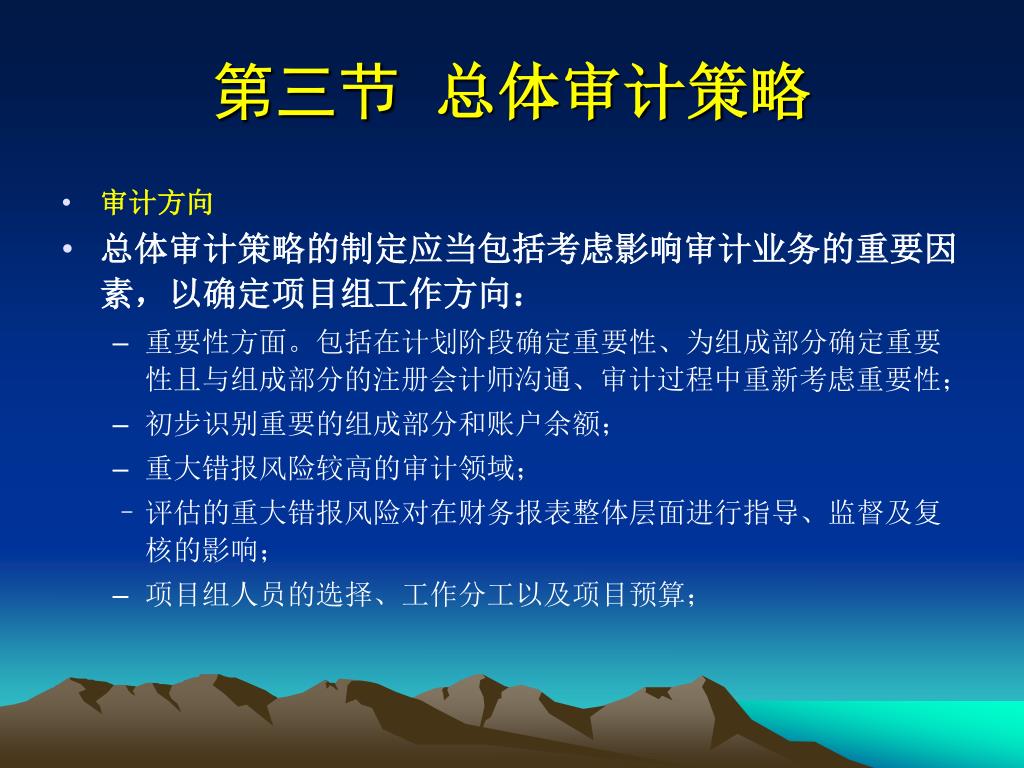 第三节 总体审计策略

• 审计方向
• 总体审计策略的制定应当包括考虑影响审计业务的重要因素，以确定项目组工作方向：
– 重要性方面。包括在计划阶段确定重要性、为组成部分确定重要性且与组成部分的注册会计师沟通、审计过程中重新考虑重要性；
– 初步识别重要的组成部分和账户余额；
– 重大错报风险较高的审计领域；
– 评估的重大错报风险对在财务报表整体层面进行指导、监督及复核的影响；
– 项目组人员的选择、工作分工以及项目预算；